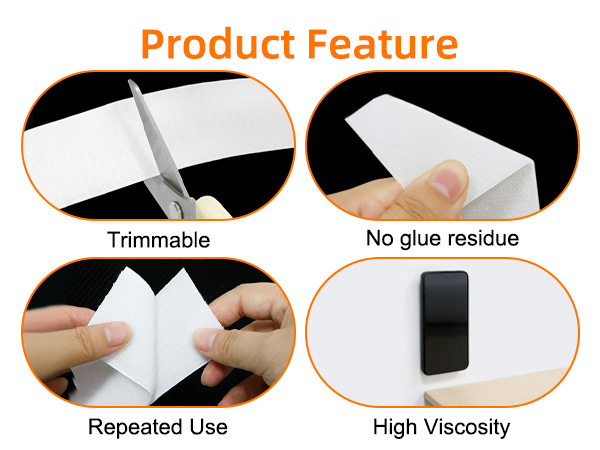 Product Feature

Trimmable

No glue residue

Repeated Use

High Viscosity